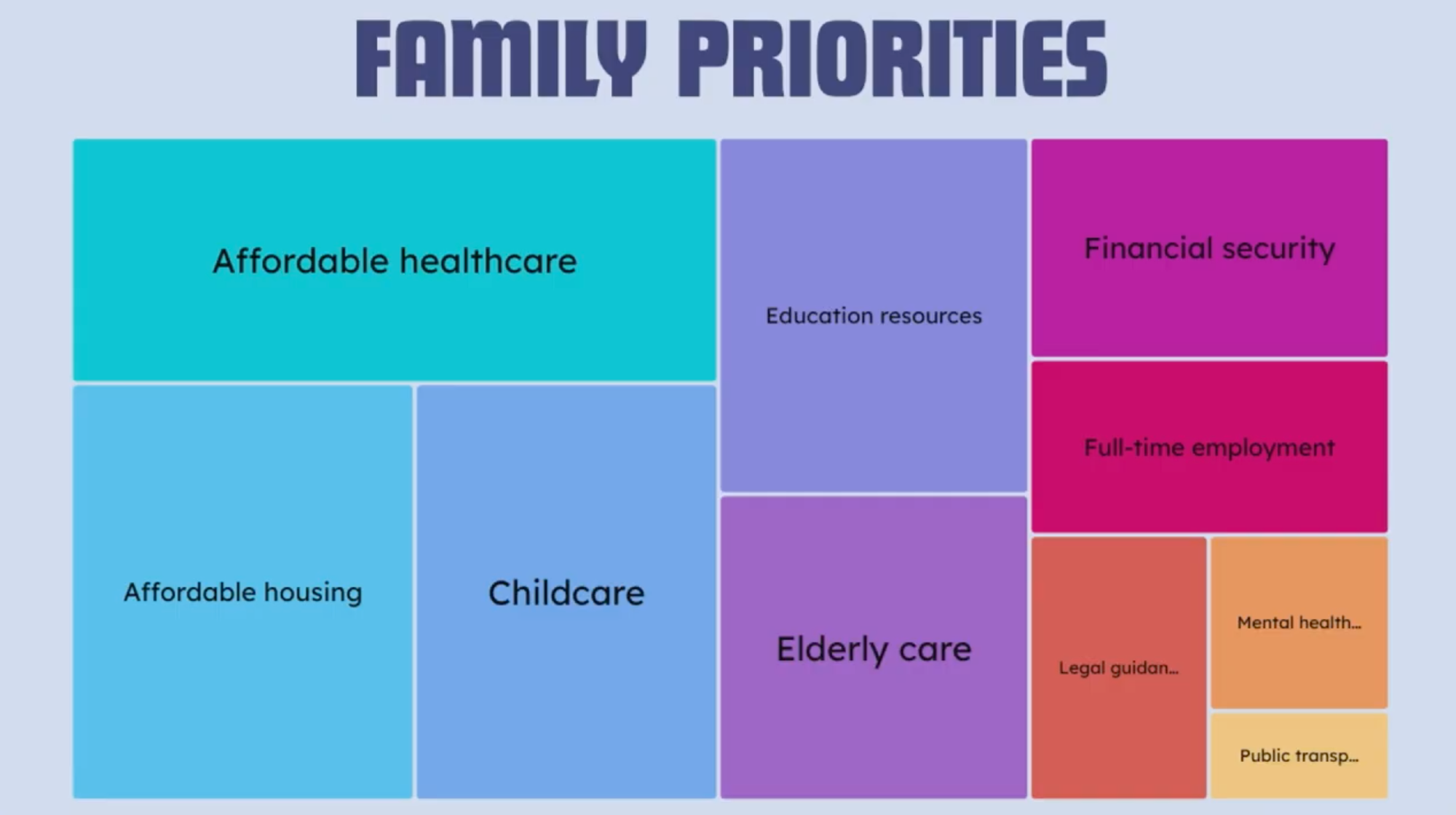 FAMILY PRIORITIES

Affordable healthcare

Affordable housing

Childcare

Education resources

Elderly care

Financial security

Full-time employment

Legal guidan...

Mental health...

Public transp...